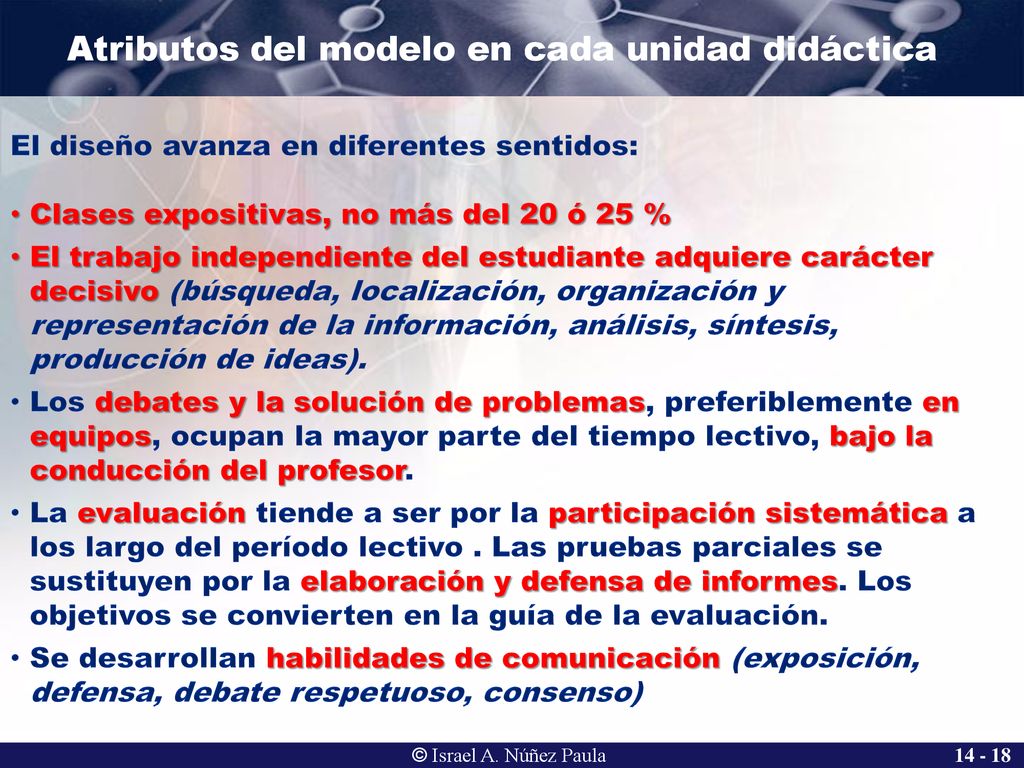 Atributos del modelo en cada unidad didáctica

El diseño avanza en diferentes sentidos:

• Clases expositivas, no más del 20 ó 25 %

• El trabajo independiente del estudiante adquiere carácter decisivo (búsqueda, localización, organización y representación de la información, análisis, síntesis, producción de ideas).

• Los debates y la solución de problemas, preferiblemente en equipos, ocupan la mayor parte del tiempo lectivo, bajo la conducción del profesor.

• La evaluación tiende a ser por la participación sistemática a los largo del período lectivo . Las pruebas parciales se sustituyen por la elaboración y defensa de informes. Los objetivos se convierten en la guía de la evaluación.

• Se desarrollan habilidades de comunicación (exposición, defensa, debate respetuoso, consenso)

© Israel A. Núñez Paula

14 - 18